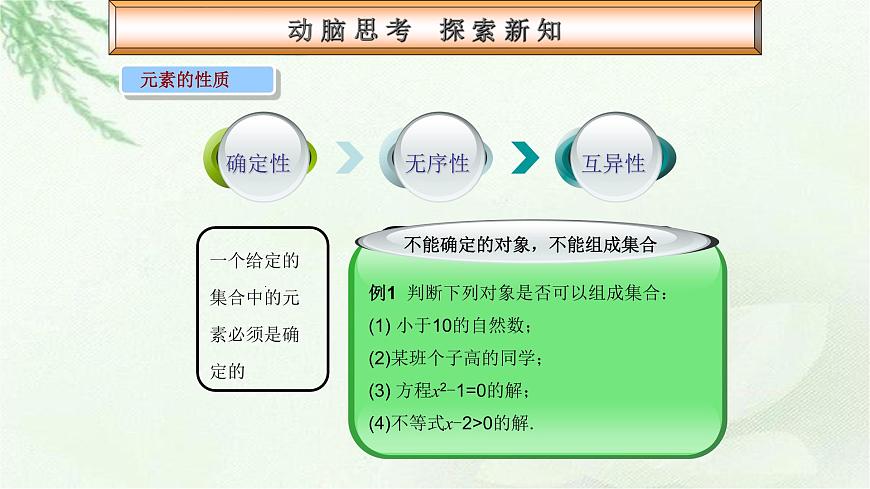 动脑思考 探索新知

元素的性质

确定性

无序性

互异性

一个给定的集合中的元素必须是确定的

不能确定的对象，不能组成集合

例1 判断下列对象是否可以组成集合：

(1) 小于10的自然数；

(2)某班个子高的同学；

(3) 方程$x^2-1=0$的解；

(4)不等式$x-2>0$的解.